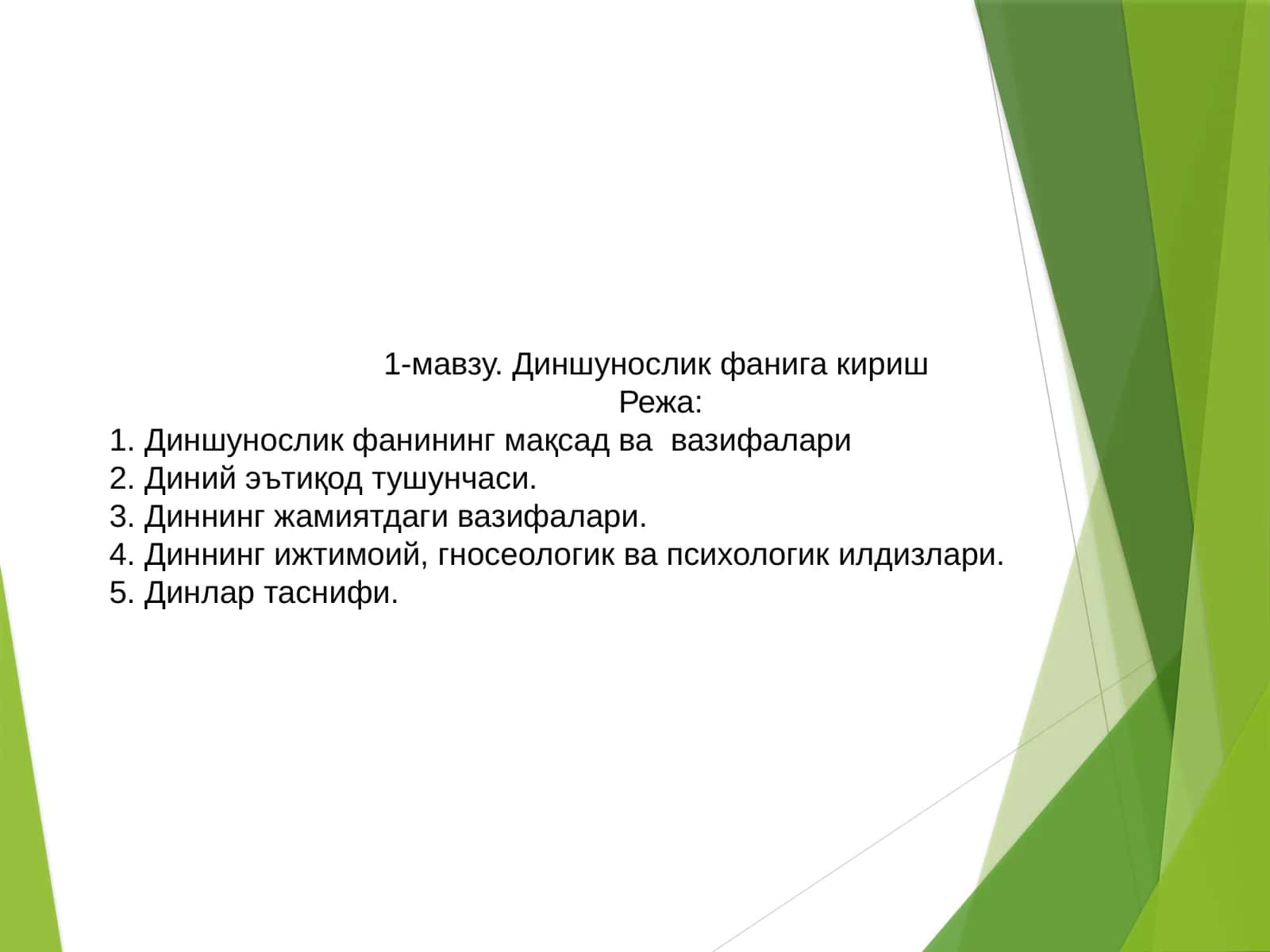 1-мавзу. Диншунослик фанига кириш
Режа:
1. Диншунослик фанининг мақсад ва вазифалари
2. Диний эътиқод тушунчаси.
3. Диннинг жамиятдаги вазифалари.
4. Диннинг ижтимоий, гносеологик ва психологик илдизлари.
5. Динлар таснифи.